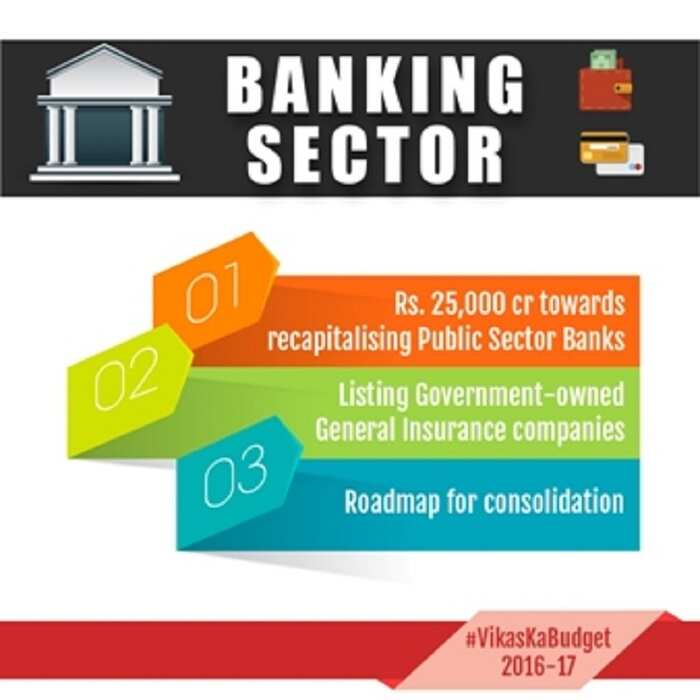 BANKING SECTOR

01
Rs. 25,000 cr towards recapitalising Public Sector Banks

02
Listing Government-owned General Insurance companies

03
Roadmap for consolidation

#VikasKaBudget 2016-17